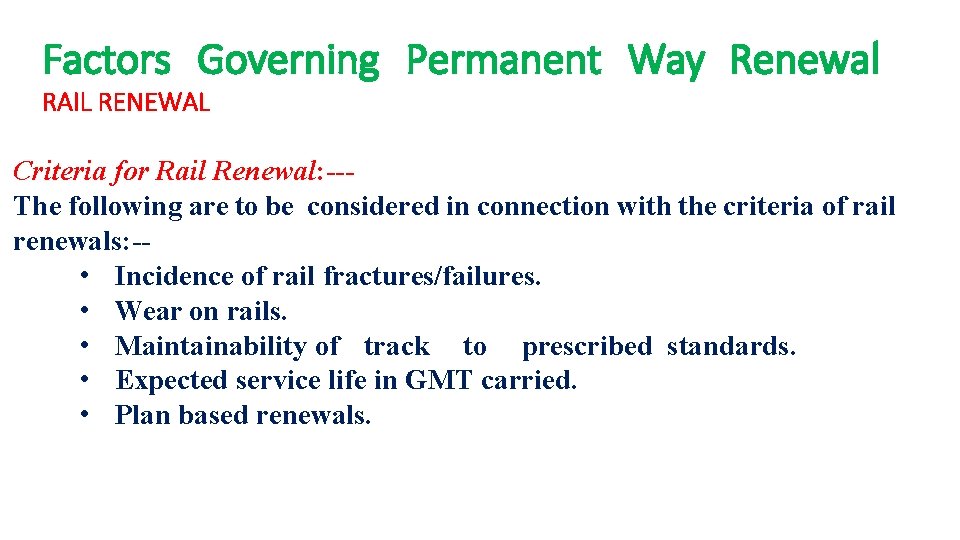 Factors Governing Permanent Way Renewal
RAIL RENEWAL

Criteria for Rail Renewal:---
The following are to be considered in connection with the criteria of rail renewals:--
• Incidence of rail fractures/failures.
• Wear on rails.
• Maintainability of track to prescribed standards.
• Expected service life in GMT carried.
• Plan based renewals.